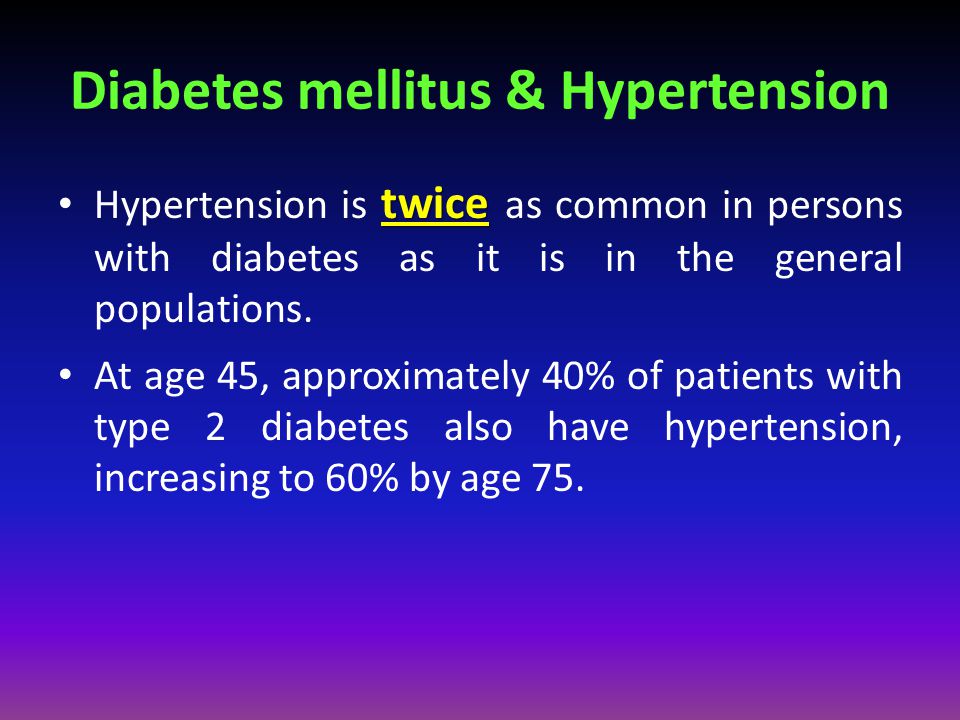 Diabetes mellitus & Hypertension

• Hypertension is twice as common in persons with diabetes as it is in the general populations.

• At age 45, approximately 40% of patients with type 2 diabetes also have hypertension, increasing to 60% by age 75.